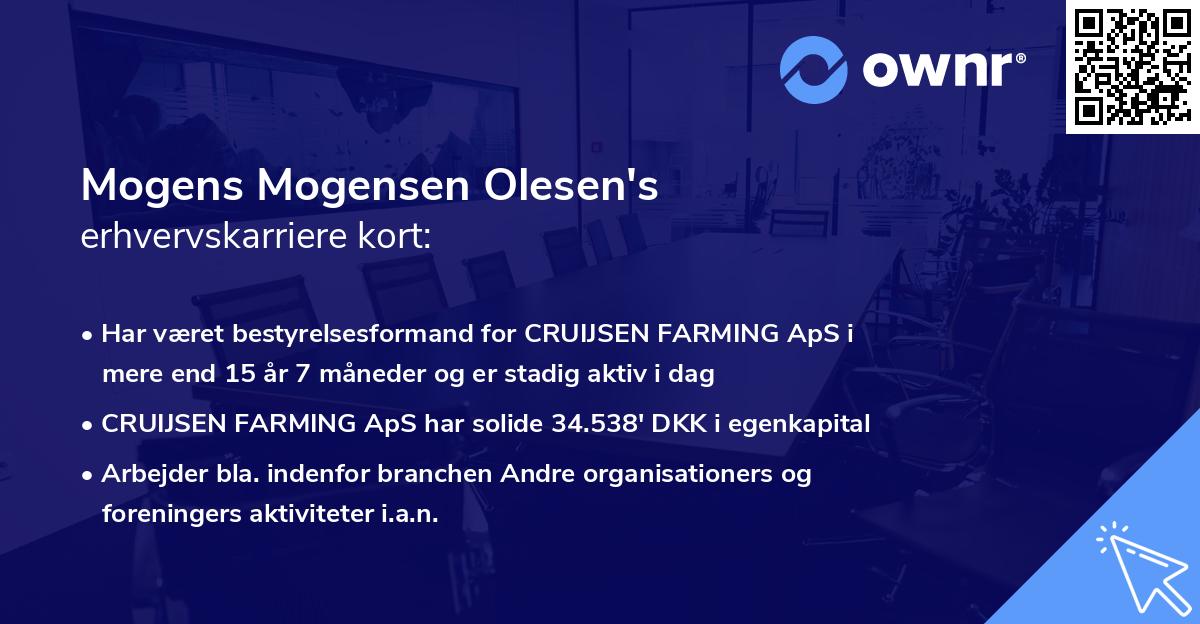 ownr®

Mogens Mogensen Olesen's
erhvervskarriere kort:

• Har været bestyrelsesformand for CRUIJSEN FARMING ApS i mere end 15 år 7 måneder og er stadig aktiv i dag

• CRUIJSEN FARMING ApS har solide 34.538' DKK i egenkapital

• Arbejder bla. indenfor branchen Andre organisationers og foreningers aktiviteter i.a.n.